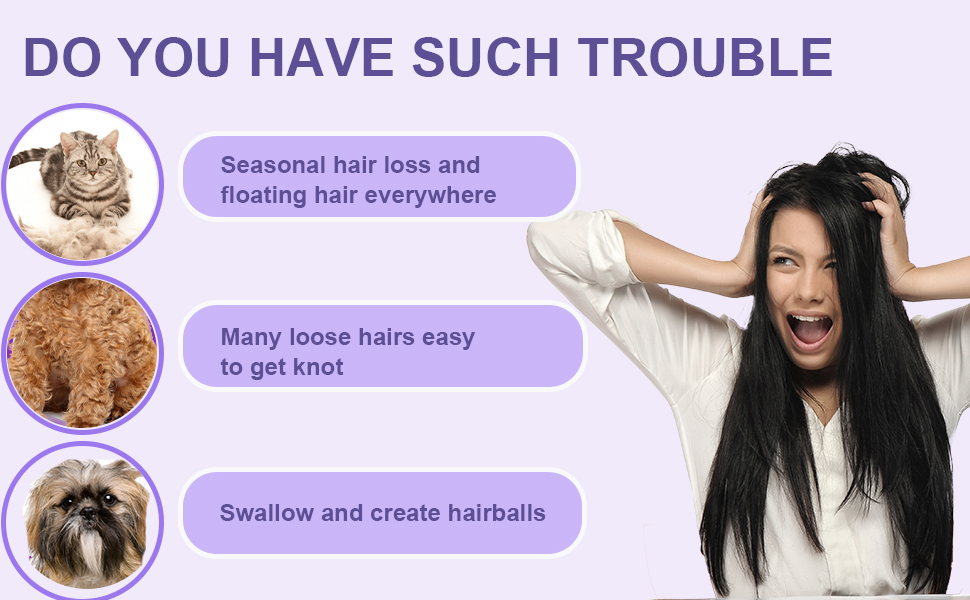 DO YOU HAVE SUCH TROUBLE

Seasonal hair loss and floating hair everywhere

Many loose hairs easy to get knot

Swallow and create hairballs